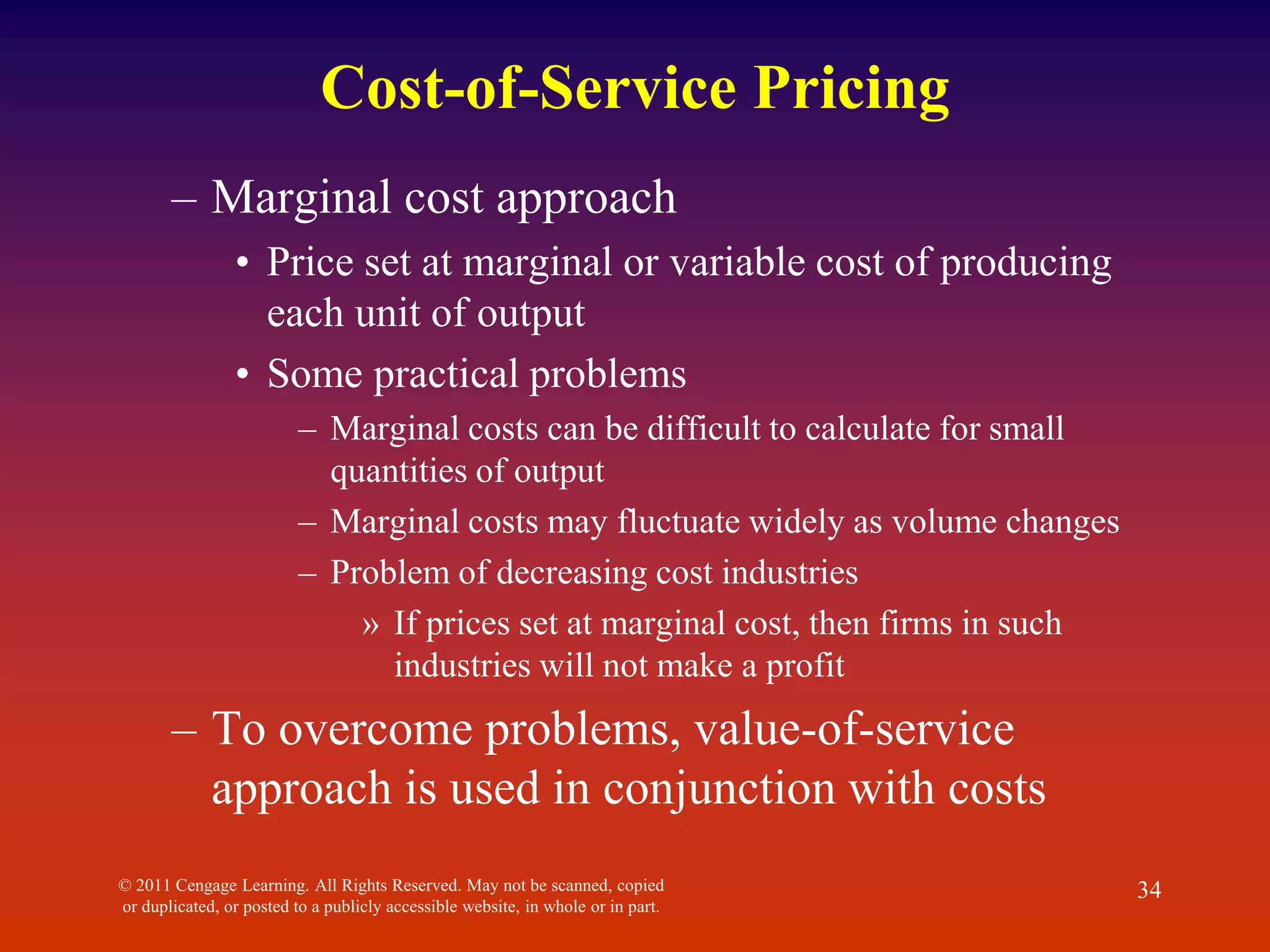 Cost-of-Service Pricing

– Marginal cost approach

• Price set at marginal or variable cost of producing each unit of output

• Some practical problems

– Marginal costs can be difficult to calculate for small quantities of output

– Marginal costs may fluctuate widely as volume changes

– Problem of decreasing cost industries

» If prices set at marginal cost, then firms in such industries will not make a profit

– To overcome problems, value-of-service approach is used in conjunction with costs

© 2011 Cengage Learning. All Rights Reserved. May not be scanned, copied or duplicated, or posted to a publicly accessible website, in whole or in part.

34